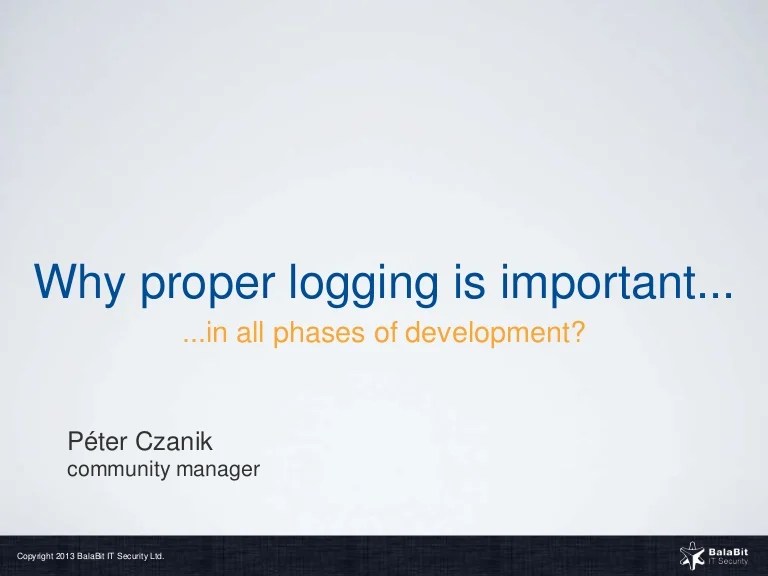 Why proper logging is important...

...in all phases of development?

Péter Czanik
community manager

Copyright 2013 BalaBit IT Security Ltd.

BalaBit
IT Security